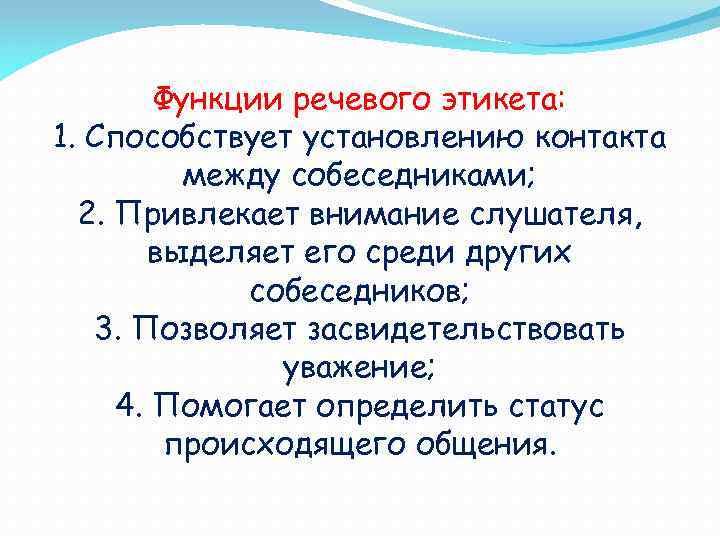 Функции речевого этикета:
1. Способствует установлению контакта между собеседниками;
2. Привлекает внимание слушателя, выделяет его среди других собеседников;
3. Позволяет засвидетельствовать уважение;
4. Помогает определить статус происходящего общения.